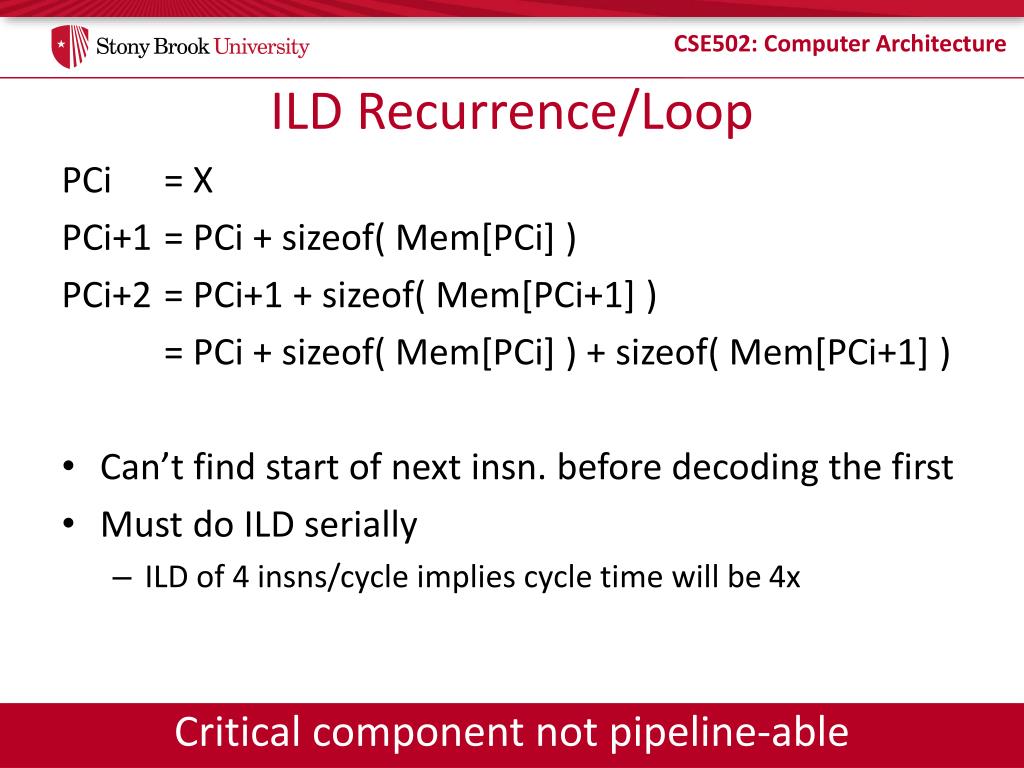 Stony Brook University

CSE502: Computer Architecture

ILD Recurrence/Loop

PCi = X
PCi+1 = PCi + sizeof( Mem[PCi] )
PCi+2 = PCi+1 + sizeof( Mem[PCi+1] )
= PCi + sizeof( Mem[PCi] ) + sizeof( Mem[PCi+1] )

• Can't find start of next insn. before decoding the first
• Must do ILD serially
– ILD of 4 insns/cycle implies cycle time will be 4x

Critical component not pipeline-able